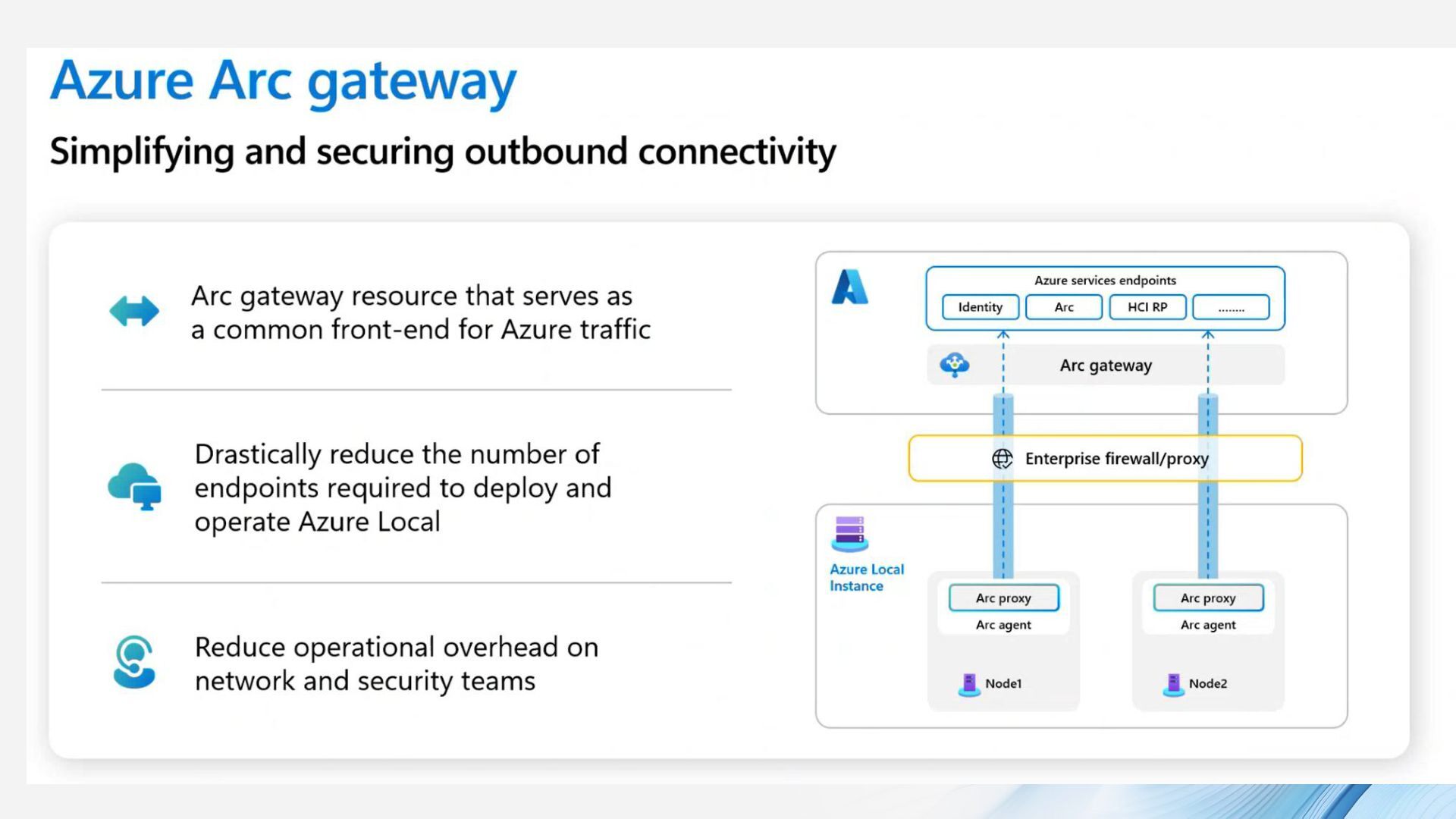 Azure Arc gateway

Simplifying and securing outbound connectivity

Arc gateway resource that serves as a common front-end for Azure traffic

Drastically reduce the number of endpoints required to deploy and operate Azure Local

Reduce operational overhead on network and security teams

Azure services endpoints

Identity

Arc

HCI RP

........

Arc gateway

Enterprise firewall/proxy

Azure Local Instance

Arc proxy

Arc agent

Node1

Arc proxy

Arc agent

Node2